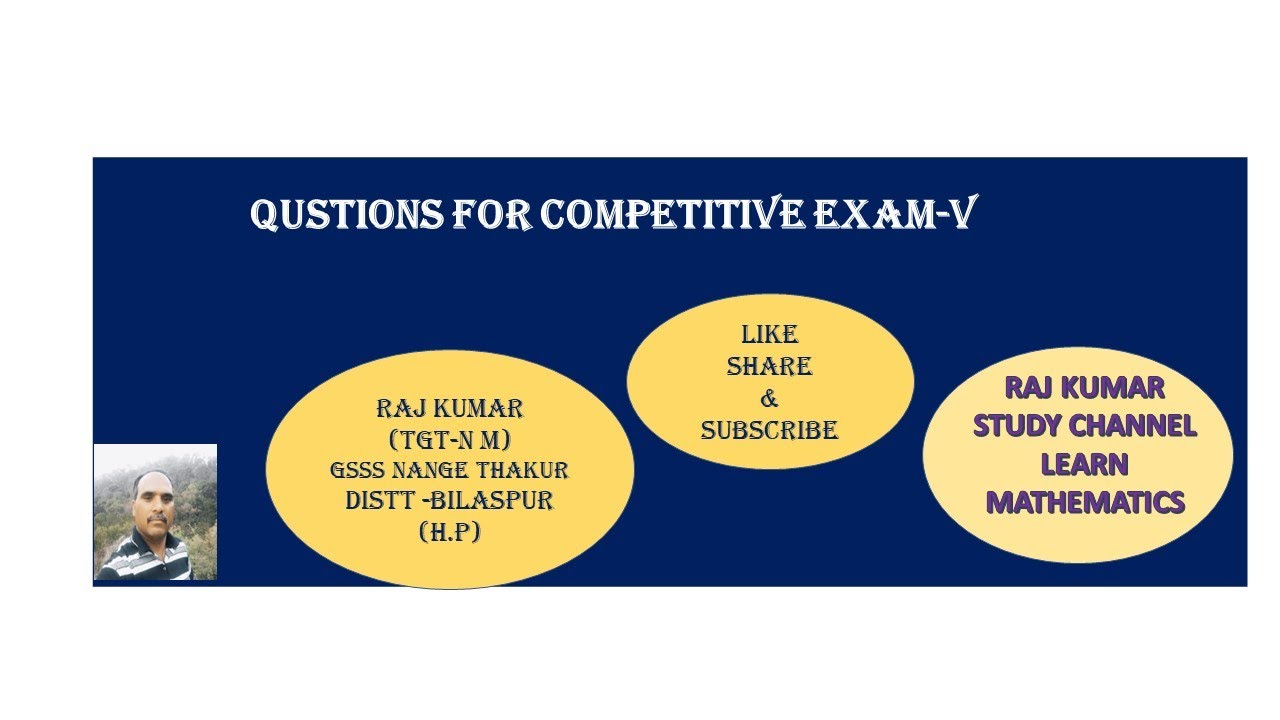 QUSTIONS FOR COMPETITIVE EXAM-V

RAJ KUMAR
(TGT-N M)
GSSS NANGE THAKUR
DISTT -BILASPUR
(H.P)

LIKE
SHARE
&
SUBSCRIBE

RAJ KUMAR
STUDY CHANNEL
LEARN
MATHEMATICS